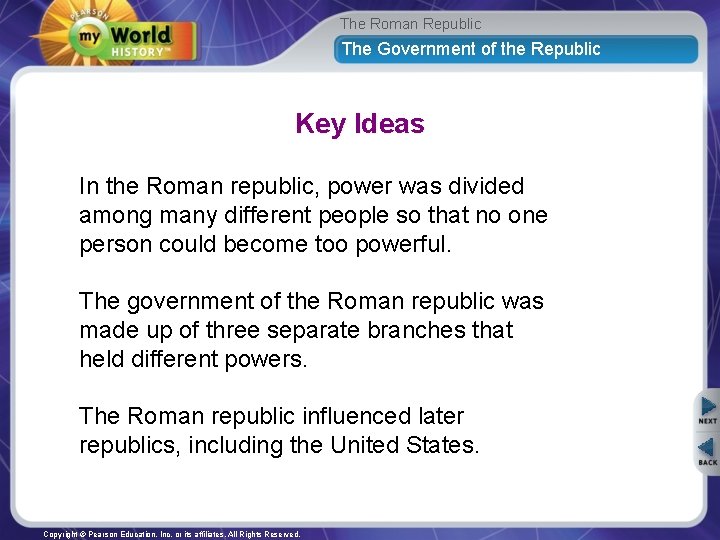 PEARSON
my World HISTORY™

The Roman Republic
The Government of the Republic

Key Ideas

In the Roman republic, power was divided among many different people so that no one person could become too powerful.

The government of the Roman republic was made up of three separate branches that held different powers.

The Roman republic influenced later republics, including the United States.

NEXT
BACK

Copyright © Pearson Education, Inc. or its affiliates. All Rights Reserved.